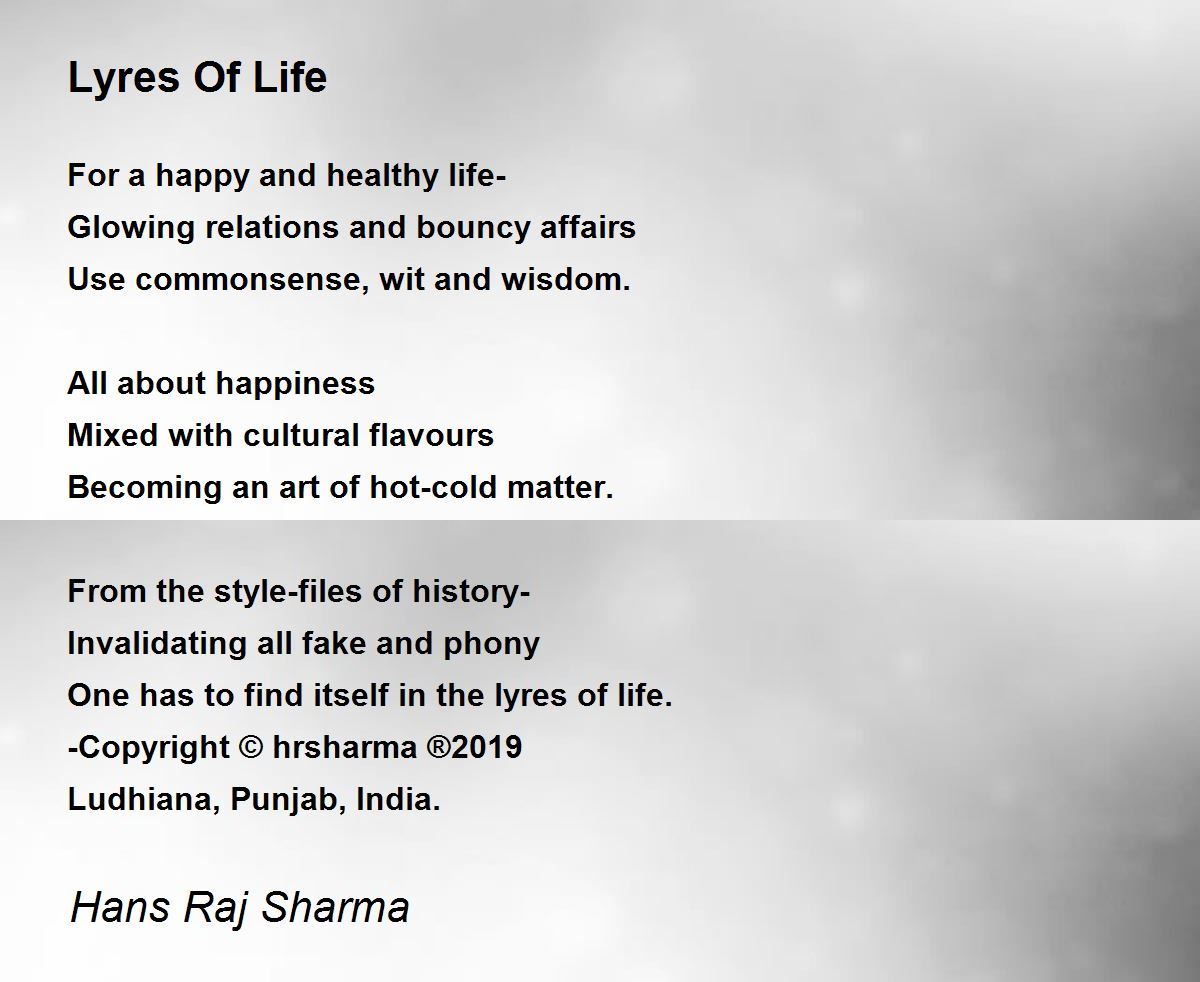 Lyres Of Life

For a happy and healthy life-
Glowing relations and bouncy affairs
Use commonsense, wit and wisdom.

All about happiness
Mixed with cultural flavours
Becoming an art of hot-cold matter.

From the style-files of history-
Invalidating all fake and phony
One has to find itself in the lyres of life.
-Copyright © hrsharma ®2019
Ludhiana, Punjab, India.

Hans Raj Sharma